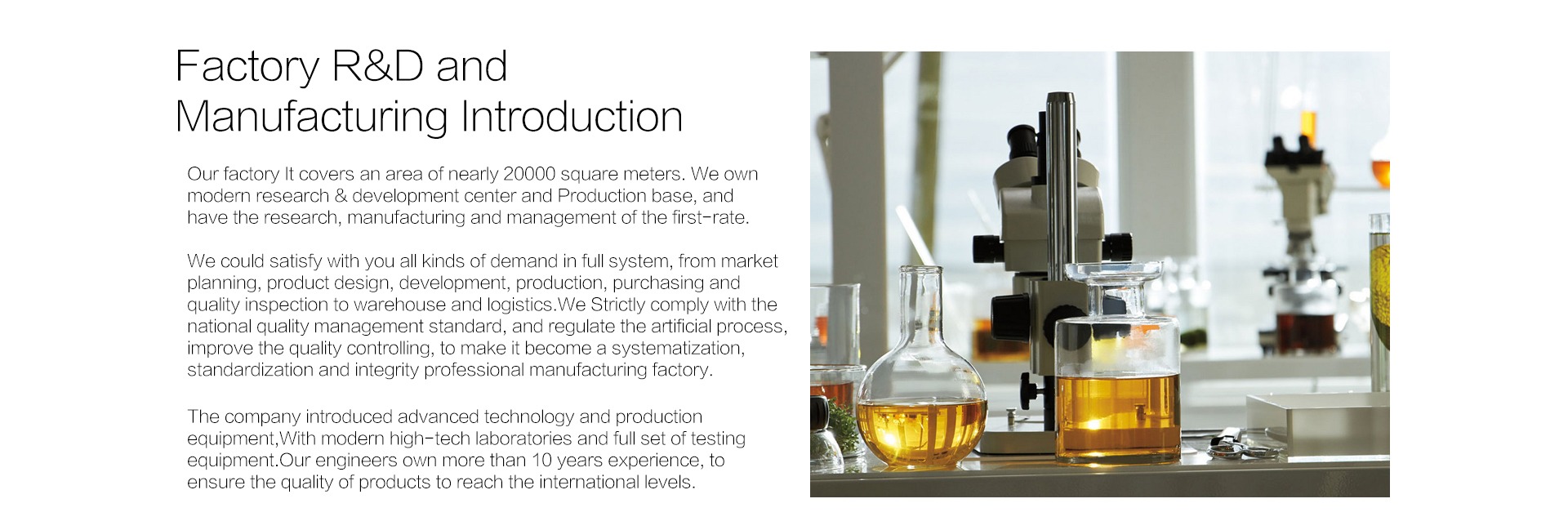 Factory R&D and Manufacturing Introduction

Our factory It covers an area of nearly 20000 square meters. We own modern research & development center and Production base, and have the research, manufacturing and management of the first-rate.

We could satisfy with you all kinds of demand in full system, from market planning, product design, development, production, purchasing and quality inspection to warehouse and logistics.We Strictly comply with the national quality management standard, and regulate the artificial process, improve the quality controlling, to make it become a systematization, standardization and integrity professional manufacturing factory.

The company introduced advanced technology and production equipment,With modern high-tech laboratories and full set of testing equipment.Our engineers own more than 10 years experience, to ensure the quality of products to reach the international levels.